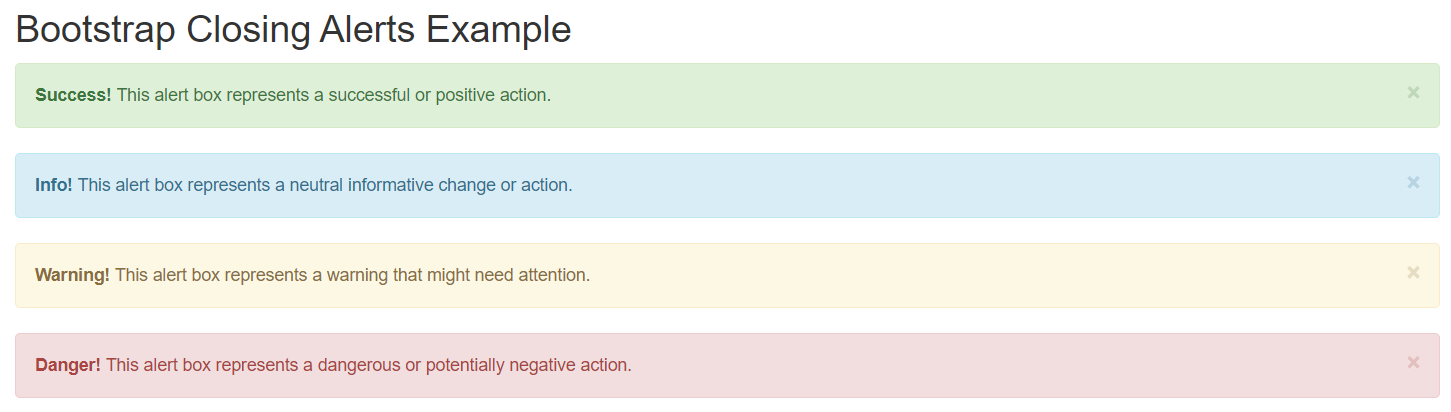 Bootstrap Closing Alerts Example

Success! This alert box represents a successful or positive action. ×

Info! This alert box represents a neutral informative change or action. ×

Warning! This alert box represents a warning that might need attention. ×

Danger! This alert box represents a dangerous or potentially negative action. ×